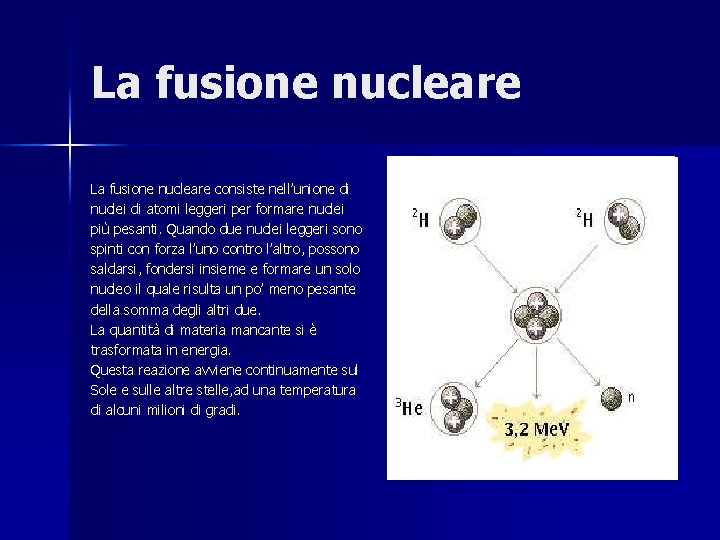 La fusione nucleare

La fusione nucleare consiste nell'unione di nuclei di atomi leggeri per formare nuclei più pesanti. Quando due nuclei leggeri sono spinti con forza l'uno contro l'altro, possono saldarsi, fondersi insieme e formare un solo nucleo il quale risulta un po' meno pesante della somma degli altri due.
La quantità di materia mancante si è trasformata in energia.
Questa reazione avviene continuamente sul Sole e sulle altre stelle,ad una temperatura di alcuni milioni di gradi.

$^2H$

$^2H$

$^3He$

3,2 MeV

n